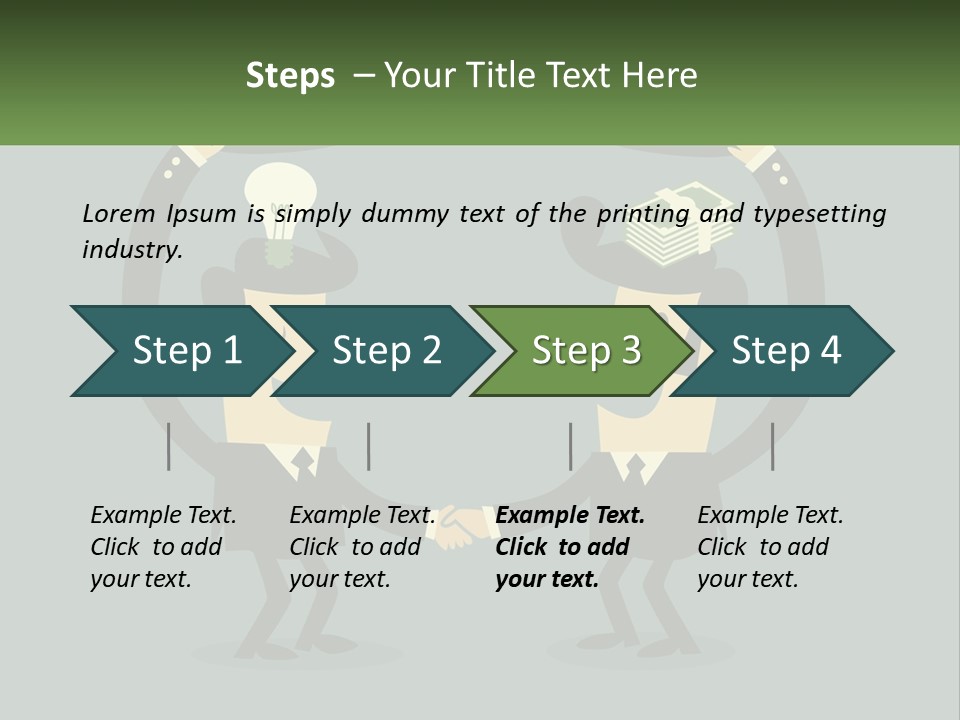 Steps – Your Title Text Here

Lorem Ipsum is simply dummy text of the printing and typesetting industry.

Step 1

Step 2

Step 3

Step 4

Example Text. Click to add your text.

Example Text. Click to add your text.

Example Text. Click to add your text.

Example Text. Click to add your text.